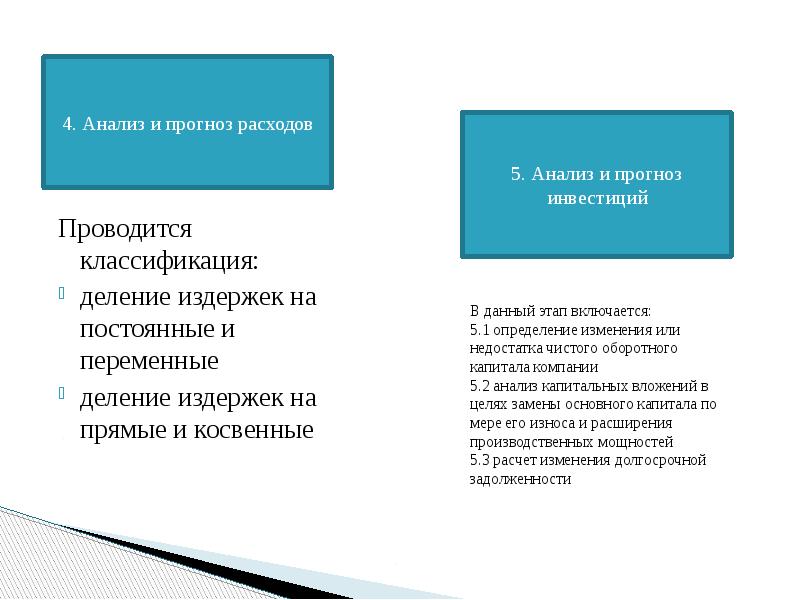 4. Анализ и прогноз расходов

Проводится классификация:

деление издержек на постоянные и переменные

деление издержек на прямые и косвенные

5. Анализ и прогноз инвестиций

В данный этап включается:
5.1 определение изменения или недостатка чистого оборотного капитала компании
5.2 анализ капитальных вложений в целях замены основного капитала по мере его износа и расширения производственных мощностей
5.3 расчет изменения долгосрочной задолженности